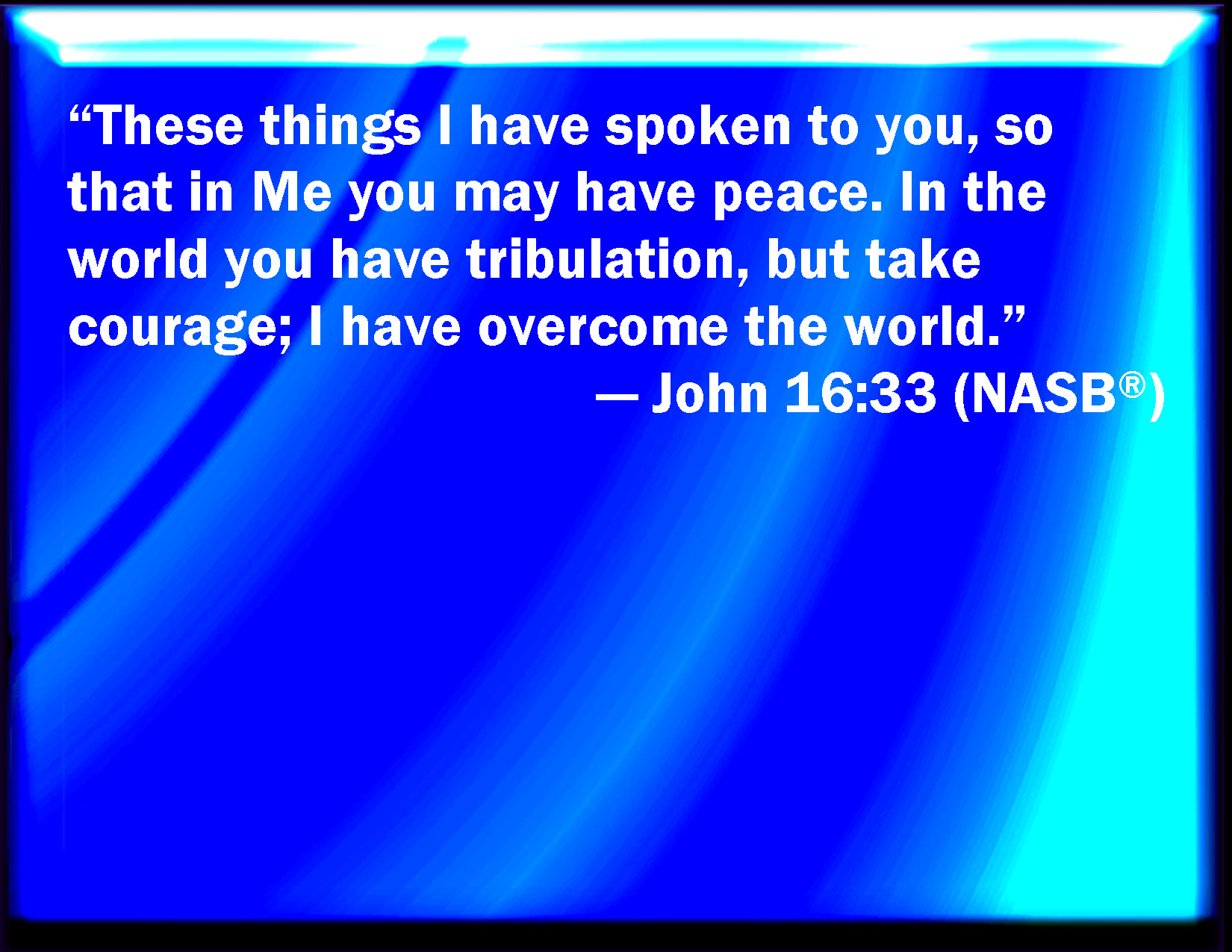 “These things I have spoken to you, so that in Me you may have peace. In the world you have tribulation, but take courage; I have overcome the world.”

— John 16:33 (NASB®)